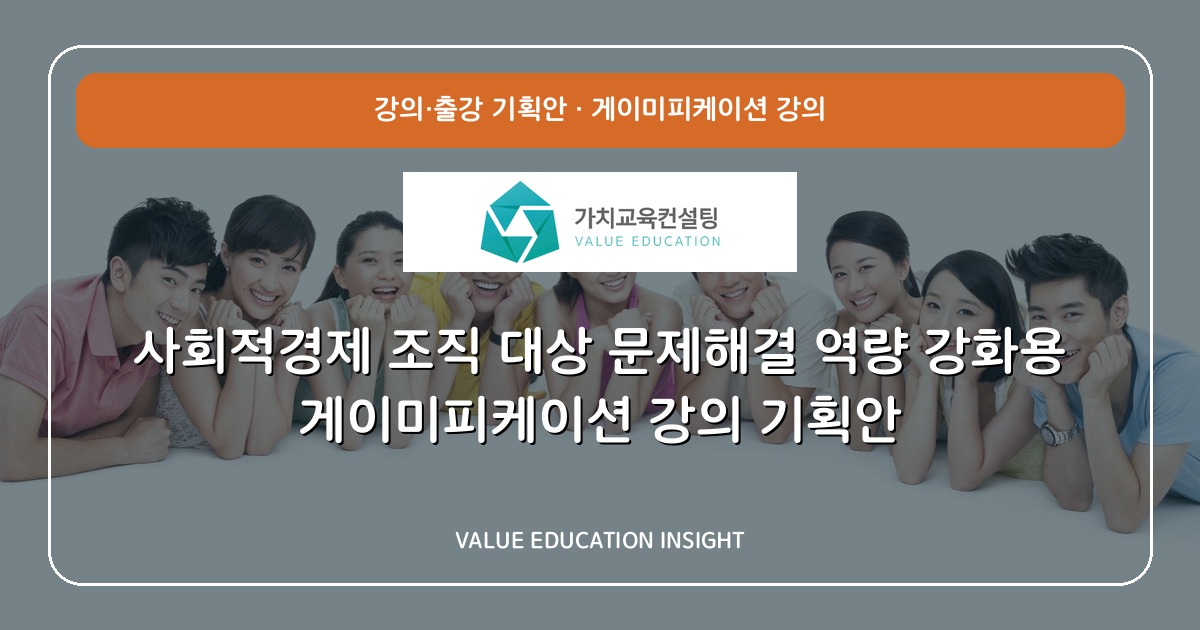 강의·출강 기획안 · 게이미피케이션 강의

가치교육컨설팅
VALUE EDUCATION

사회적경제 조직 대상 문제해결 역량 강화용
게이미피케이션 강의 기획안

VALUE EDUCATION INSIGHT